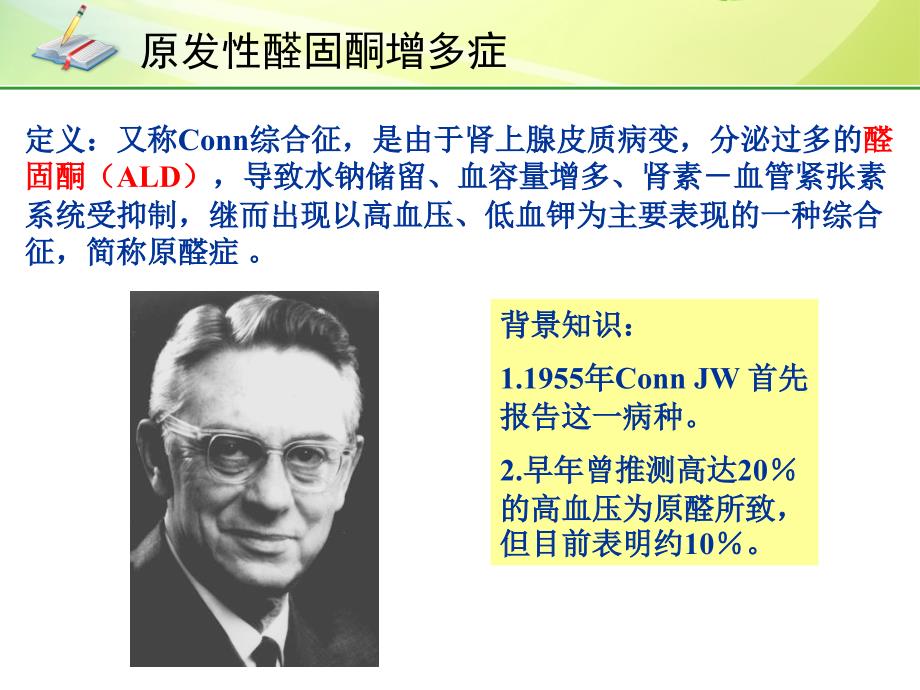 原发性醛固酮增多症

定义：又称Conn综合征，是由于肾上腺皮质病变，分泌过多的醛固酮（ALD），导致水钠储留、血容量增多、肾素－血管紧张素系统受抑制，继而出现以高血压、低血钾为主要表现的一种综合征，简称原醛症 。

背景知识：

1.1955年Conn JW 首先报告这一病种。

2.早年曾推测高达20％的高血压为原醛所致，但目前表明约10％。